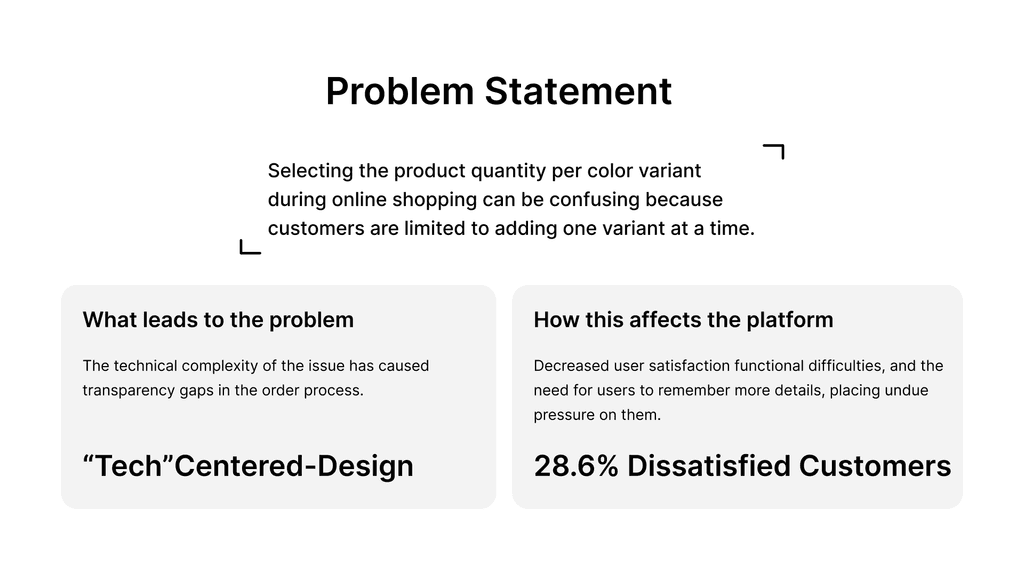 Problem Statement

Selecting the product quantity per color variant during online shopping can be confusing because customers are limited to adding one variant at a time.

What leads to the problem

The technical complexity of the issue has caused transparency gaps in the order process.

"Tech"Centered-Design

How this affects the platform

Decreased user satisfaction functional difficulties, and the need for users to remember more details, placing undue pressure on them.

28.6% Dissatisfied Customers